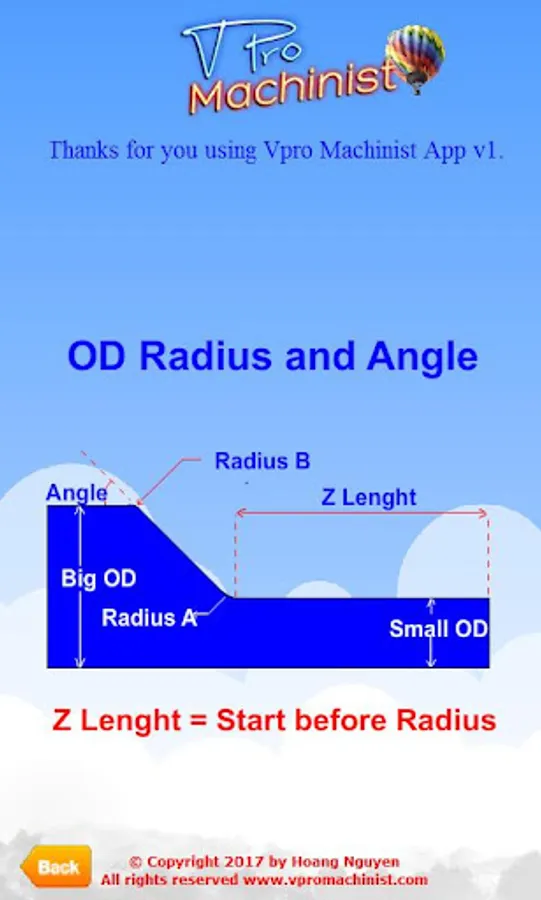 V Pro Machinist

Thanks for you using Vpro Machinist App v1.

OD Radius and Angle

Radius B

Angle

Z Lenght

Big OD

Radius A

Small OD

Z Lenght = Start before Radius

Back

© Copyright 2017 by Hoang Nguyen
All rights reserved www.vpromachinist.com